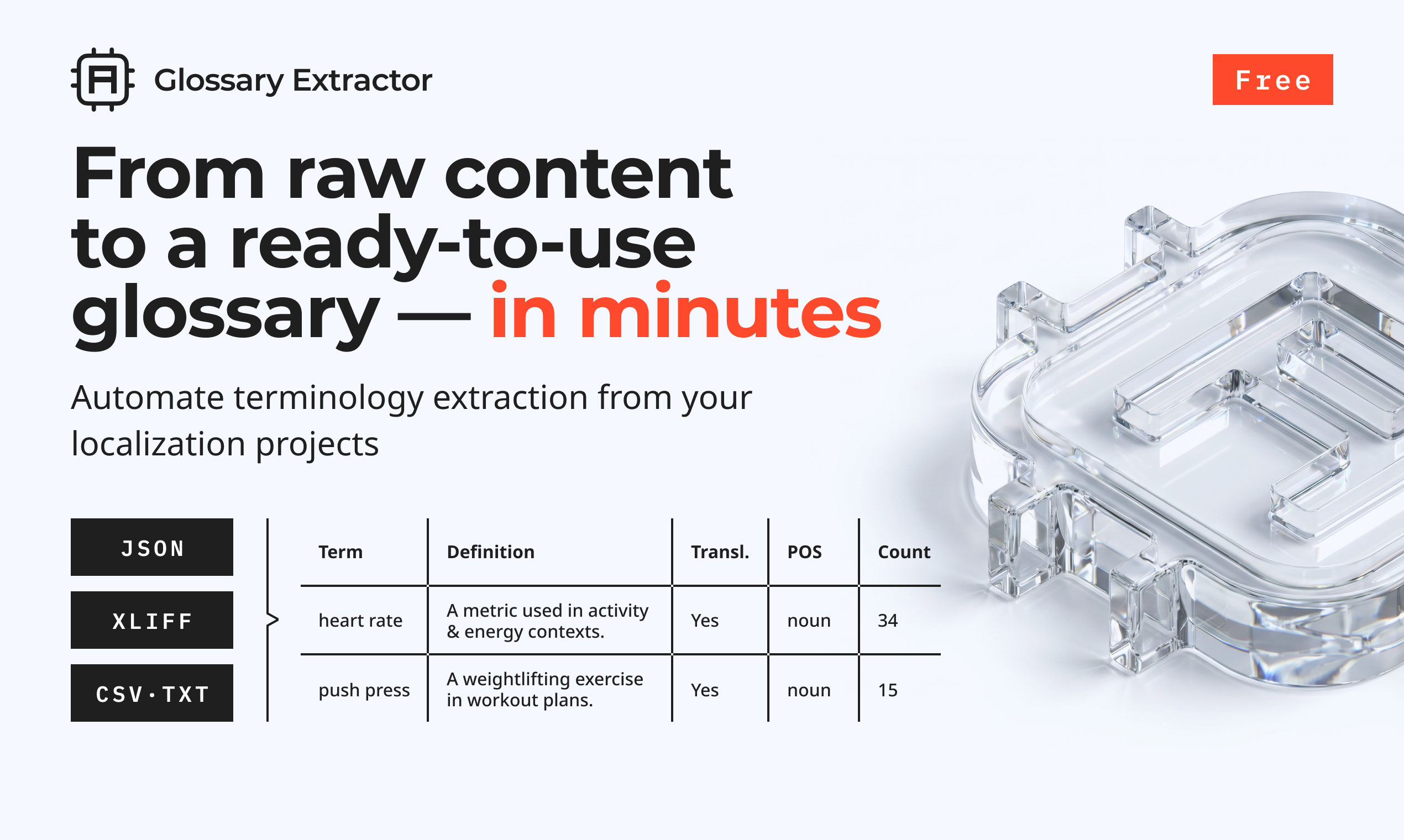 Glossary Extractor

Free

From raw content to a ready-to-use glossary — in minutes

Automate terminology extraction from your localization projects

JSON

XLIFF

CSV·TXT

| Term | Definition | Transl. | POS | Count |
|---|---|---|---|---|
| heart rate | A metric used in activity & energy contexts. | Yes | noun | 34 |
| push press | A weightlifting exercise in workout plans. | Yes | noun | 15 |